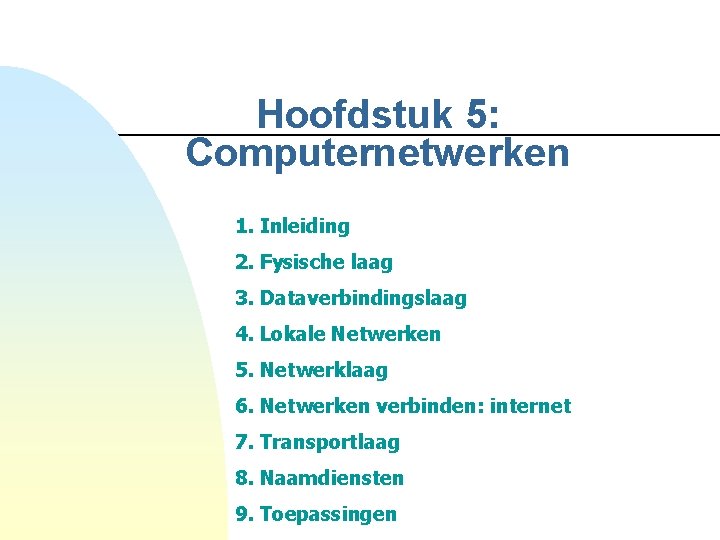 Hoofdstuk 5: Computernetwerken

1. Inleiding
2. Fysische laag
3. Dataverbindingslaag
4. Lokale Netwerken
5. Netwerklaag
6. Netwerken verbinden: internet
7. Transportlaag
8. Naamdiensten
9. Toepassingen